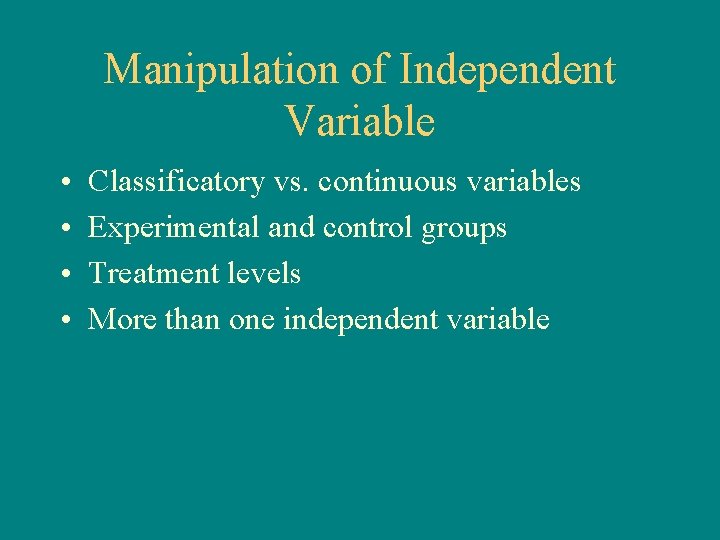 Manipulation of Independent Variable

• Classificatory vs. continuous variables
• Experimental and control groups
• Treatment levels
• More than one independent variable